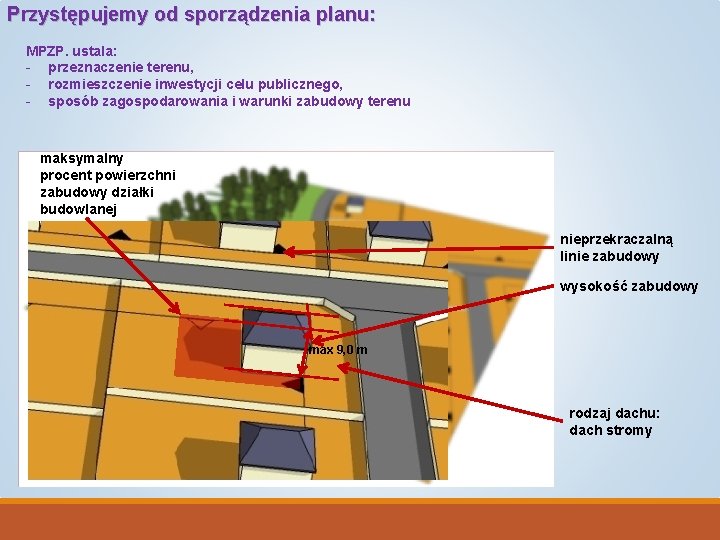 Przystępujemy od sporządzenia planu:

MPZP. ustala:
- przeznaczenie terenu,
- rozmieszczenie inwestycji celu publicznego,
- sposób zagospodarowania i warunki zabudowy terenu

maksymalny procent powierzchni zabudowy działki budowlanej

nieprzekraczalną linie zabudowy

wysokość zabudowy

max 9,0 m

rodzaj dachu: dach stromy